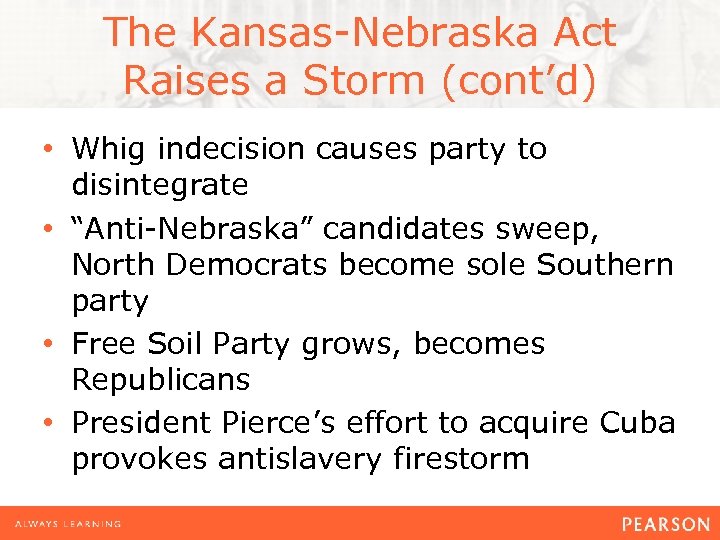 The Kansas-Nebraska Act Raises a Storm (cont'd)

• Whig indecision causes party to disintegrate
• "Anti-Nebraska" candidates sweep, North Democrats become sole Southern party
• Free Soil Party grows, becomes Republicans
• President Pierce's effort to acquire Cuba provokes antislavery firestorm

ALWAYS LEARNING
PEARSON